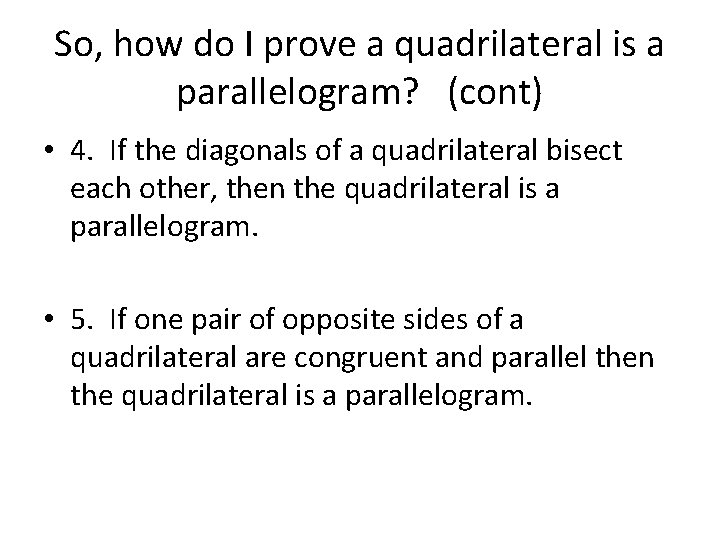 So, how do I prove a quadrilateral is a parallelogram? (cont)

• 4. If the diagonals of a quadrilateral bisect each other, then the quadrilateral is a parallelogram.

• 5. If one pair of opposite sides of a quadrilateral are congruent and parallel then the quadrilateral is a parallelogram.